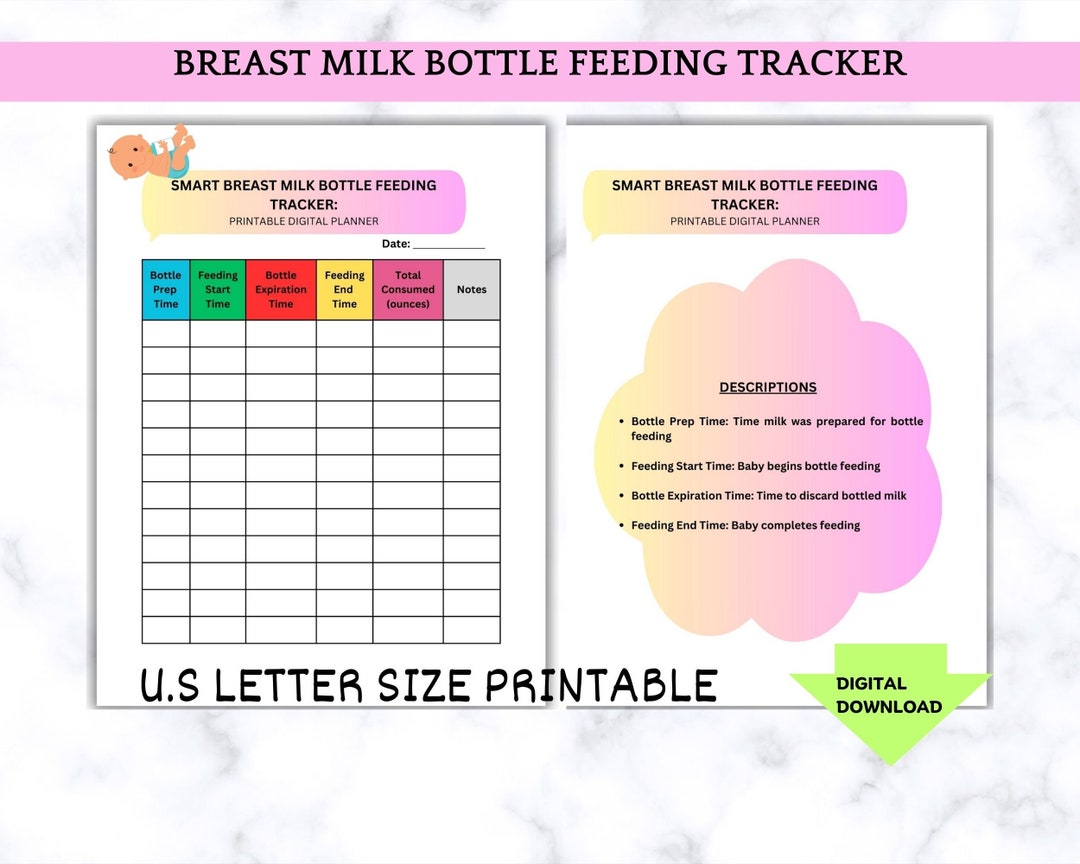 BREAST MILK BOTTLE FEEDING TRACKER

SMART BREAST MILK BOTTLE FEEDING TRACKER:
PRINTABLE DIGITAL PLANNER

Date: ____________

| Bottle Prep Time | Feeding Start Time | Bottle Expiration Time | Feeding End Time | Total Consumed (ounces) | Notes |
|---|---|---|---|---|---|
| | | | | | |
| | | | | | |
| | | | | | |
| | | | | | |
| | | | | | |
| | | | | | |
| | | | | | |
| | | | | | |
| | | | | | |
| | | | | | |
| | | | | | |
| | | | | | |

SMART BREAST MILK BOTTLE FEEDING TRACKER:
PRINTABLE DIGITAL PLANNER

DESCRIPTIONS

• Bottle Prep Time: Time milk was prepared for bottle feeding
• Feeding Start Time: Baby begins bottle feeding
• Bottle Expiration Time: Time to discard bottled milk
• Feeding End Time: Baby completes feeding

U.S LETTER SIZE PRINTABLE

DIGITAL DOWNLOAD